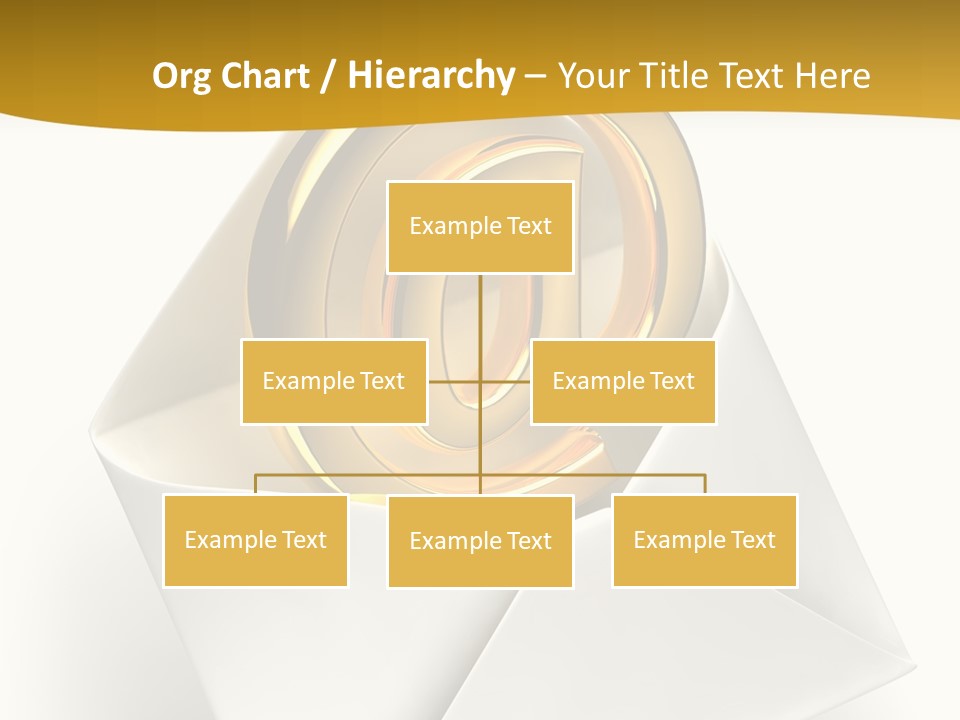 Org Chart / Hierarchy – Your Title Text Here

Example Text

Example Text

Example Text

Example Text

Example Text

Example Text